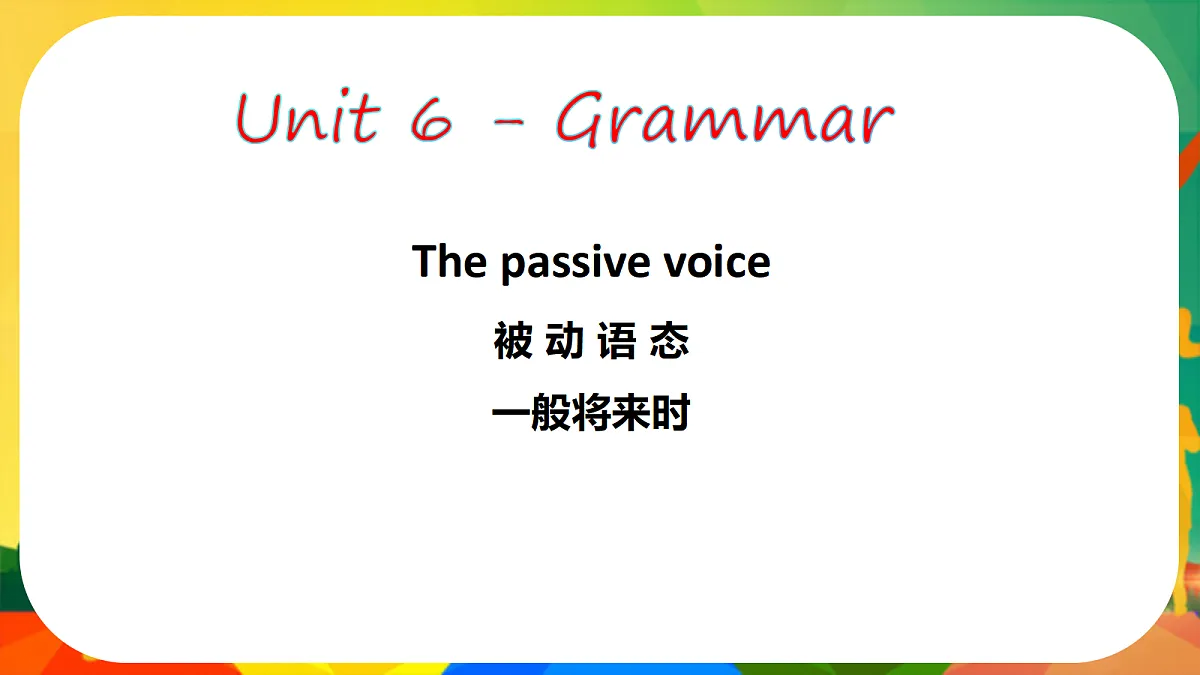 Unit 6 - Grammar

The passive voice

被 动 语 态

一般将来时